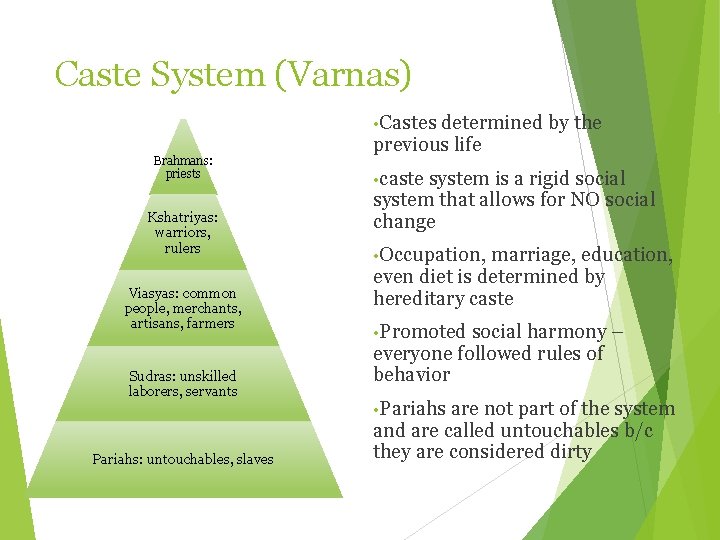 Caste System (Varnas)

Brahmans: priests

Kshatriyas: warriors, rulers

Viasyas: common people, merchants, artisans, farmers

Sudras: unskilled laborers, servants

Pariahs: untouchables, slaves

•Castes determined by the previous life

•caste system is a rigid social system that allows for NO social change

•Occupation, marriage, education, even diet is determined by hereditary caste

•Promoted social harmony – everyone followed rules of behavior

•Pariahs are not part of the system and are called untouchables b/c they are considered dirty